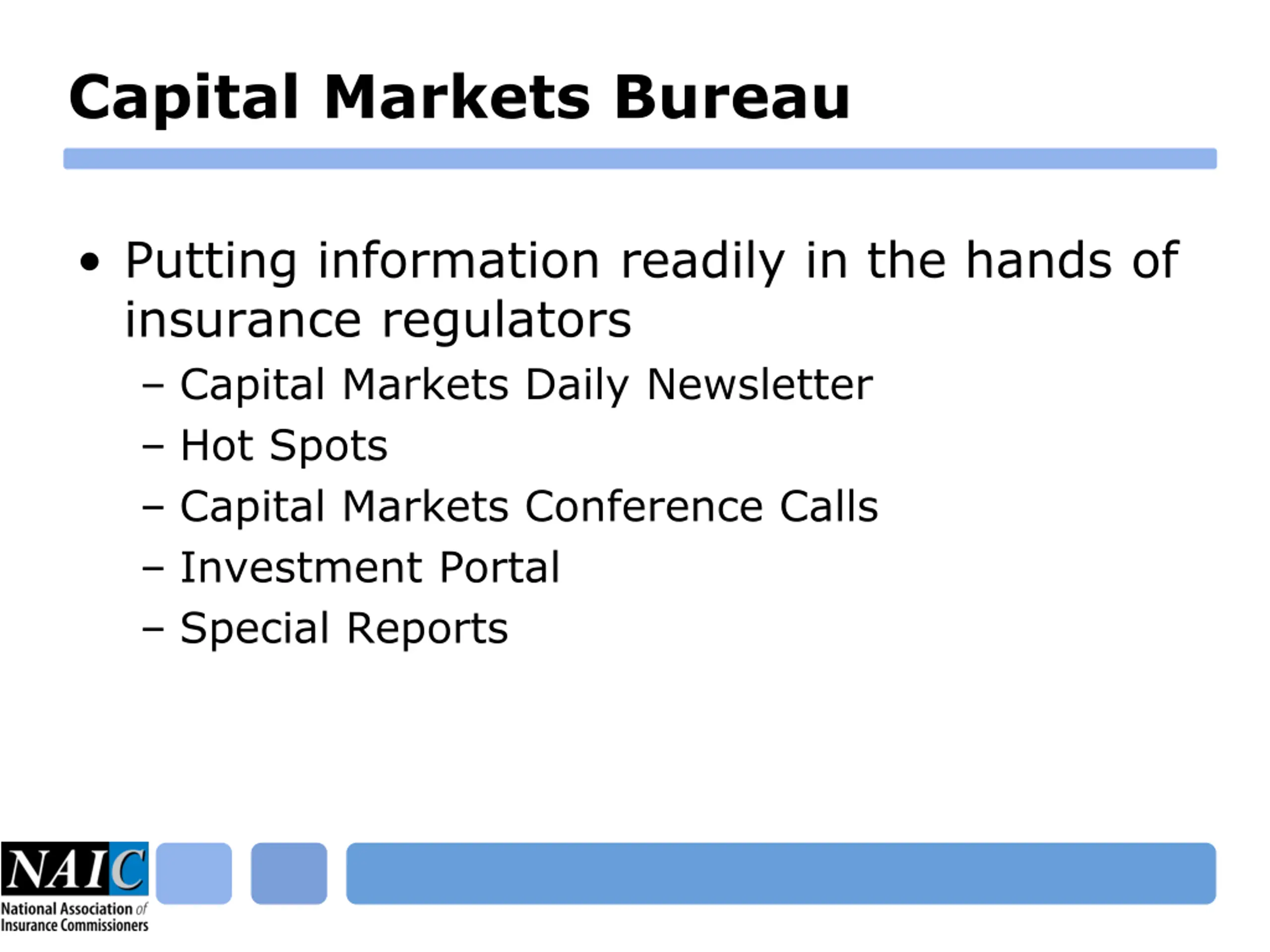 Capital Markets Bureau

• Putting information readily in the hands of insurance regulators
– Capital Markets Daily Newsletter
– Hot Spots
– Capital Markets Conference Calls
– Investment Portal
– Special Reports

NAIC
National Association of Insurance Commissioners